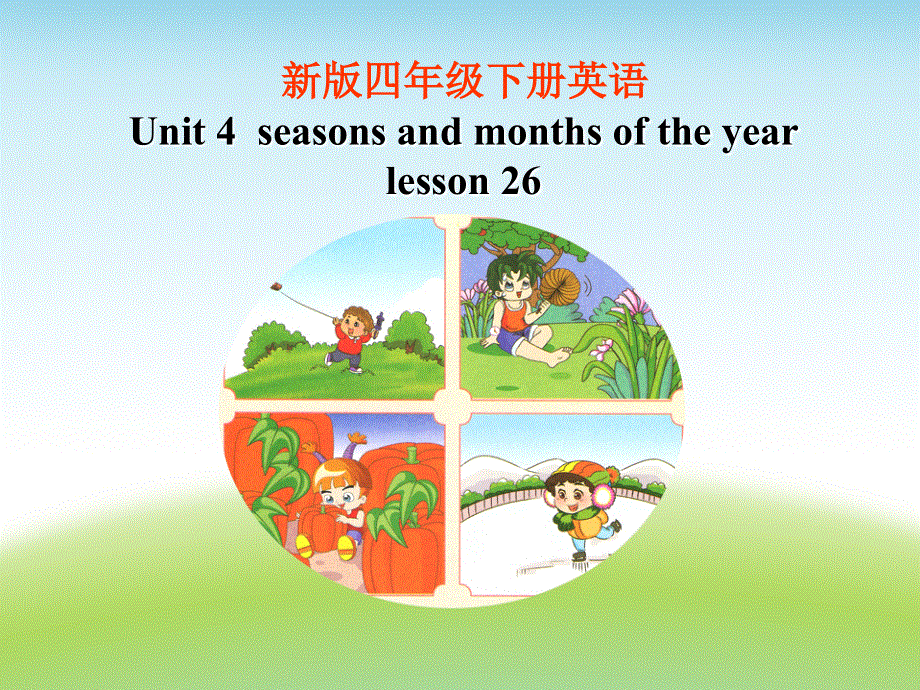 新版四年级下册英语

Unit 4 seasons and months of the year

lesson 26